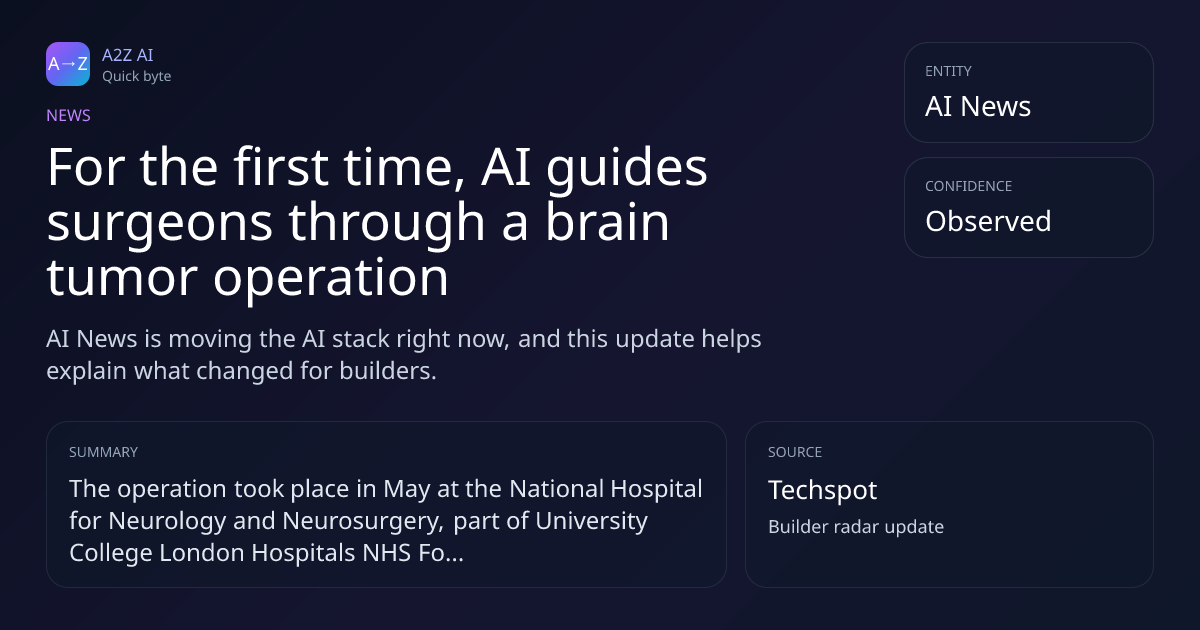 A→Z

A2Z AI
Quick byte

NEWS

For the first time, AI guides surgeons through a brain tumor operation

AI News is moving the AI stack right now, and this update helps explain what changed for builders.

ENTITY
AI News

CONFIDENCE
Observed

SUMMARY
The operation took place in May at the National Hospital for Neurology and Neurosurgery, part of University College London Hospitals NHS Fo...

SOURCE
Techspot
Builder radar update